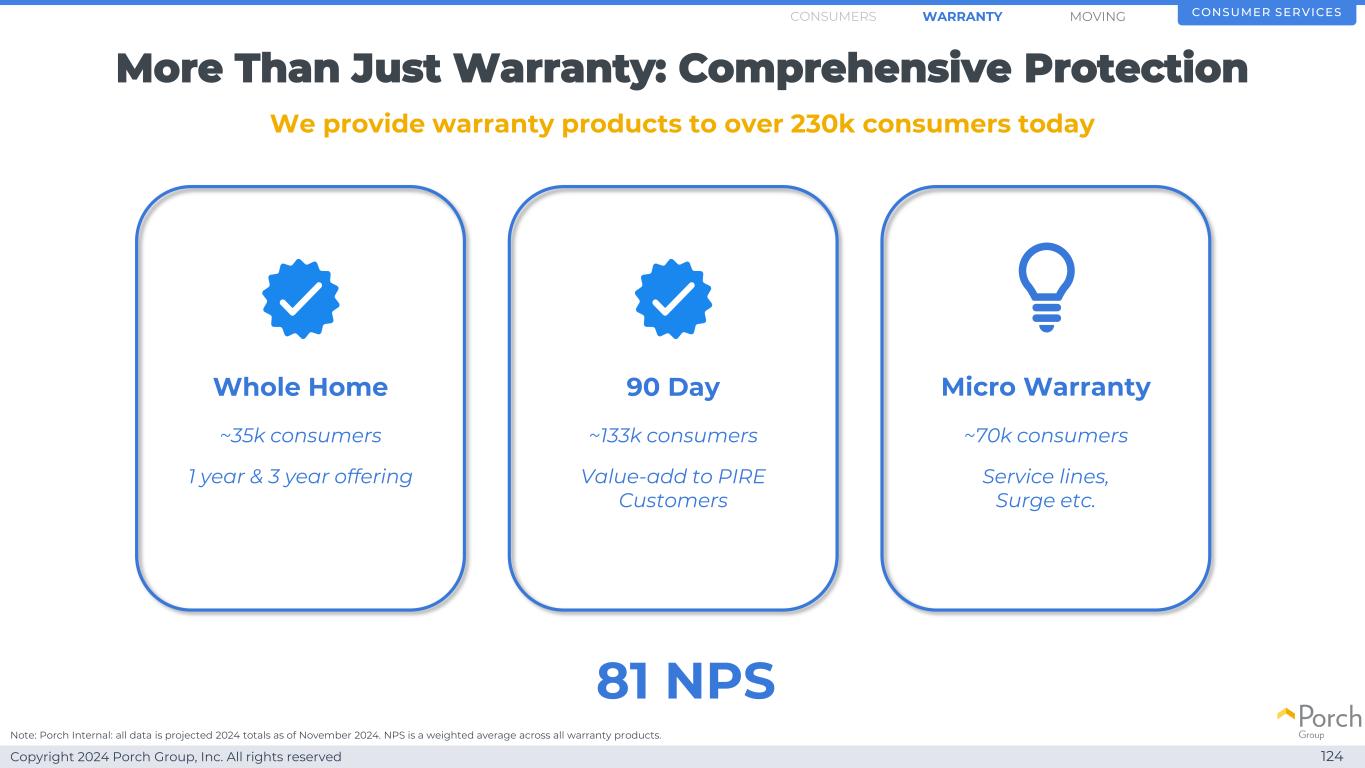 CONSUMERS WARRANTY MOVING CONSUMER SERVICES

More Than Just Warranty: Comprehensive Protection

We provide warranty products to over 230k consumers today

Whole Home

~35k consumers

1 year & 3 year offering

90 Day

~133k consumers

Value-add to PIRE Customers

Micro Warranty

~70k consumers

Service lines, Surge etc.

81 NPS

Note: Porch Internal: all data is projected 2024 totals as of November 2024. NPS is a weighted average across all warranty products.

Porch Group

Copyright 2024 Porch Group, Inc. All rights reserved

124